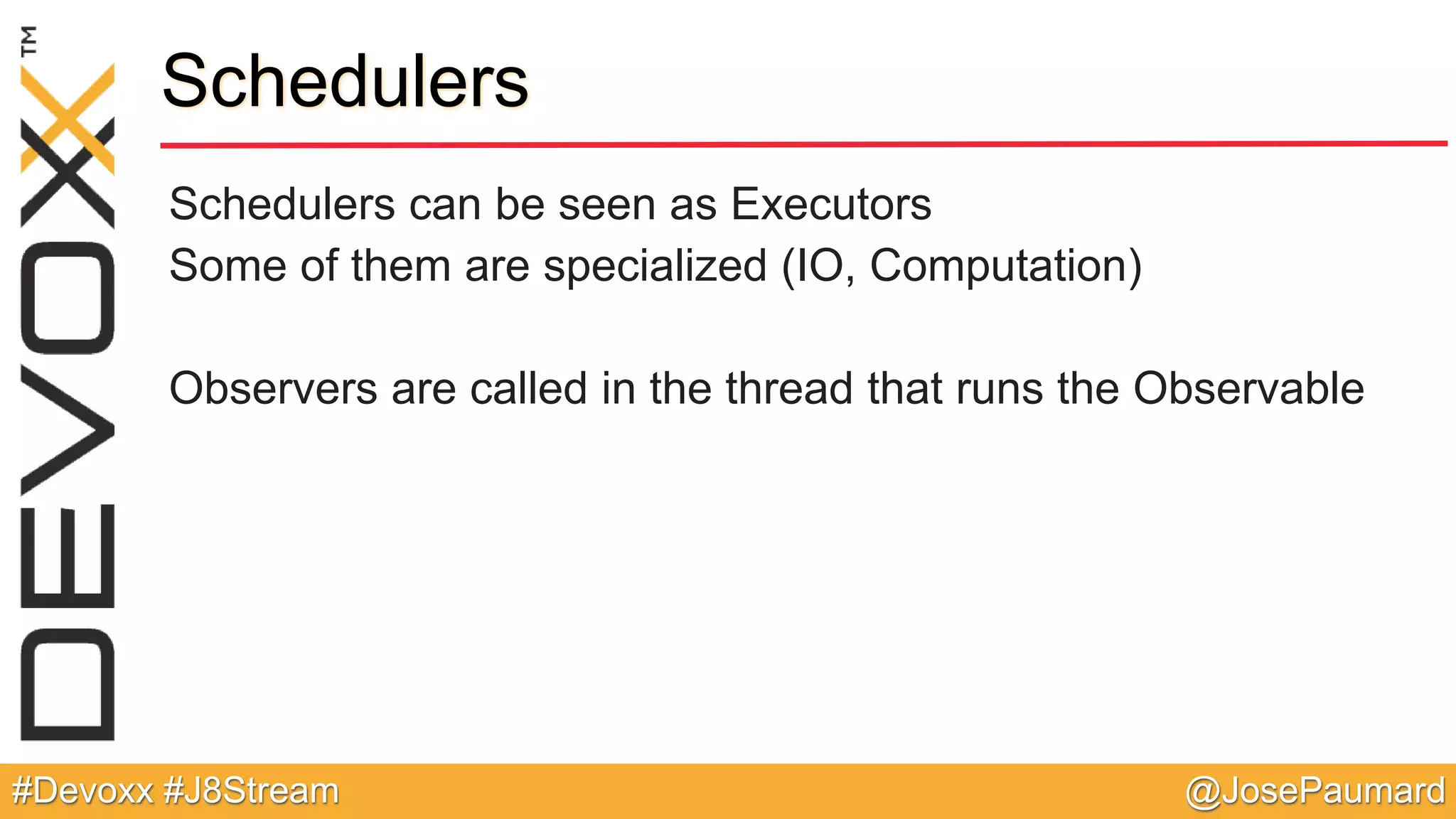 DEVOXX™

Schedulers

Schedulers can be seen as Executors
Some of them are specialized (IO, Computation)

Observers are called in the thread that runs the Observable

#Devoxx #J8Stream

@JosePaumard